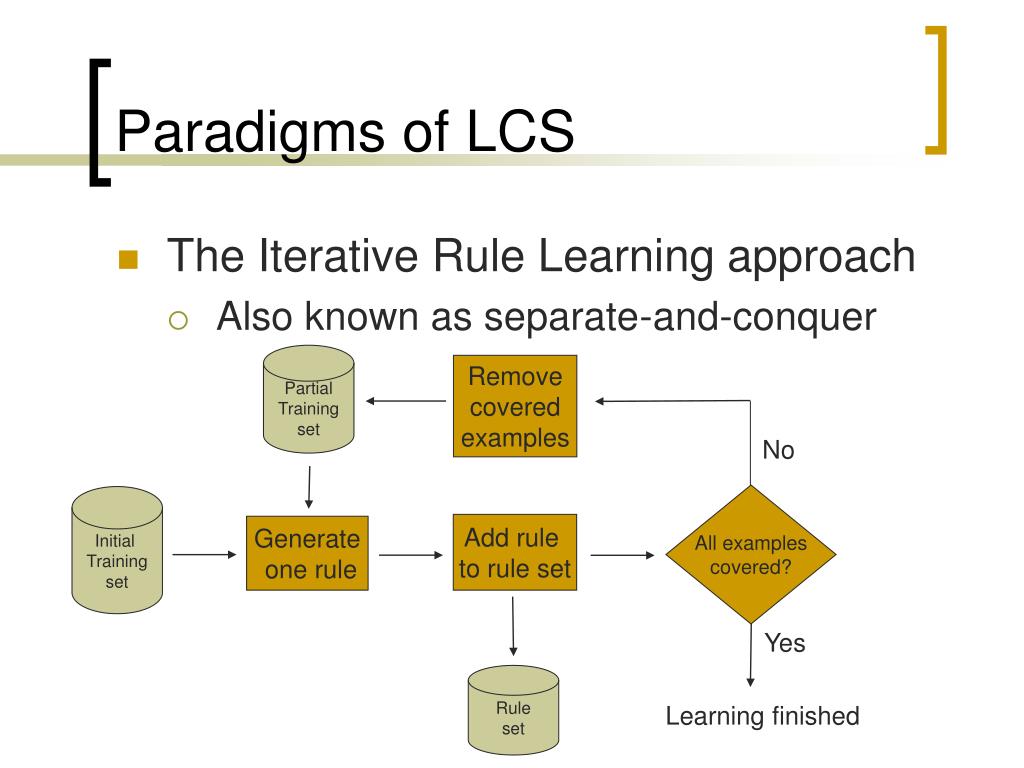 Paradigms of LCS

The Iterative Rule Learning approach

Also known as separate-and-conquer

Partial Training set

Remove covered examples

No

Initial Training set

Generate one rule

Add rule to rule set

All examples covered?

Yes

Rule set

Learning finished